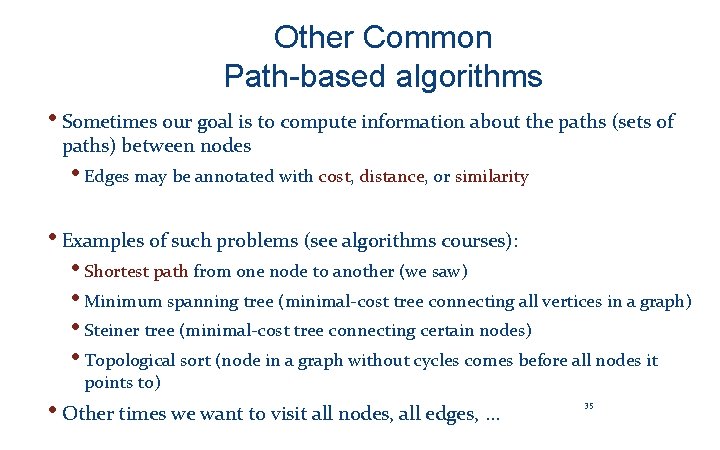 Other Common
Path-based algorithms

• Sometimes our goal is to compute information about the paths (sets of paths) between nodes
  • Edges may be annotated with cost, distance, or similarity

• Examples of such problems (see algorithms courses):
  • Shortest path from one node to another (we saw)
  • Minimum spanning tree (minimal-cost tree connecting all vertices in a graph)
  • Steiner tree (minimal-cost tree connecting certain nodes)
  • Topological sort (node in a graph without cycles comes before all nodes it points to)
• Other times we want to visit all nodes, all edges, ...

35